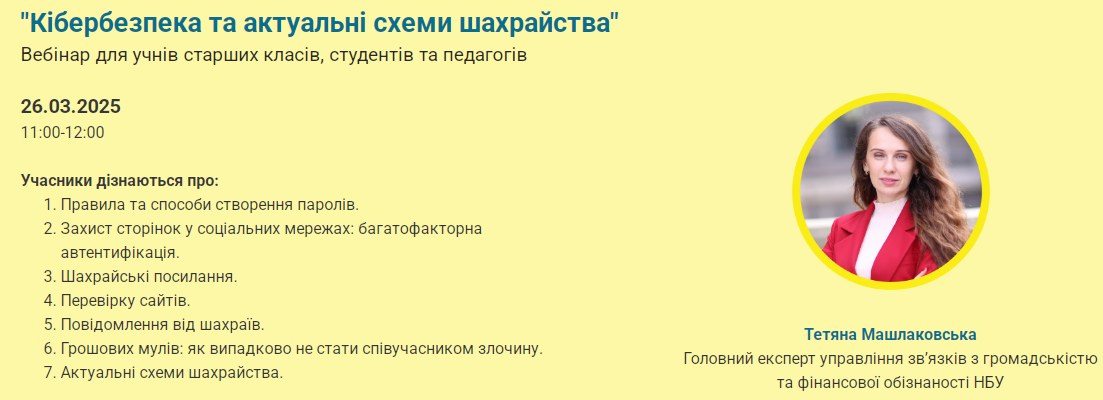 "Кібербезпека та актуальні схеми шахрайства"

Вебінар для учнів старших класів, студентів та педагогів

26.03.2025

11:00-12:00

Учасники дізнаються про:

1. Правила та способи створення паролів.
2. Захист сторінок у соціальних мережах: багатофакторна автентифікація.
3. Шахрайські посилання.
4. Перевірку сайтів.
5. Повідомлення від шахраїв.
6. Грошових мулів: як випадково не стати співучасником злочину.
7. Актуальні схеми шахрайства.

Тетяна Машлаковська

Головний експерт управління зв'язків з громадськістю та фінансової обізнаності НБУ